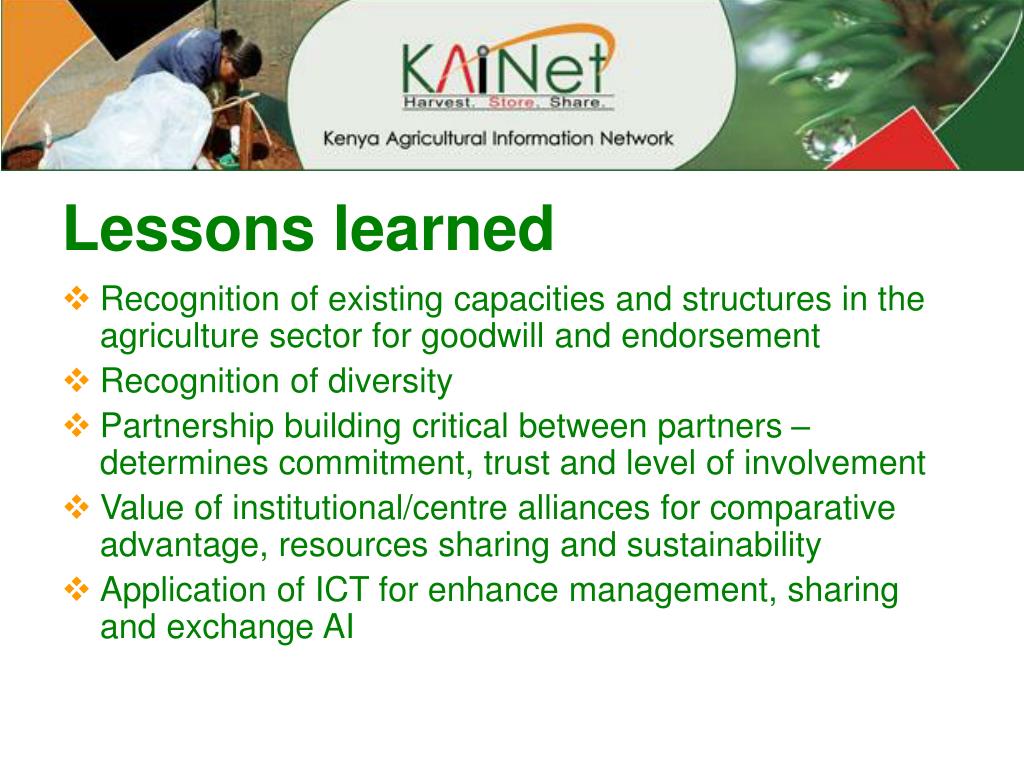 KAINet
Harvest. Store. Share.
Kenya Agricultural Information Network

Lessons learned

❖ Recognition of existing capacities and structures in the agriculture sector for goodwill and endorsement
❖ Recognition of diversity
❖ Partnership building critical between partners – determines commitment, trust and level of involvement
❖ Value of institutional/centre alliances for comparative advantage, resources sharing and sustainability
❖ Application of ICT for enhance management, sharing and exchange AI